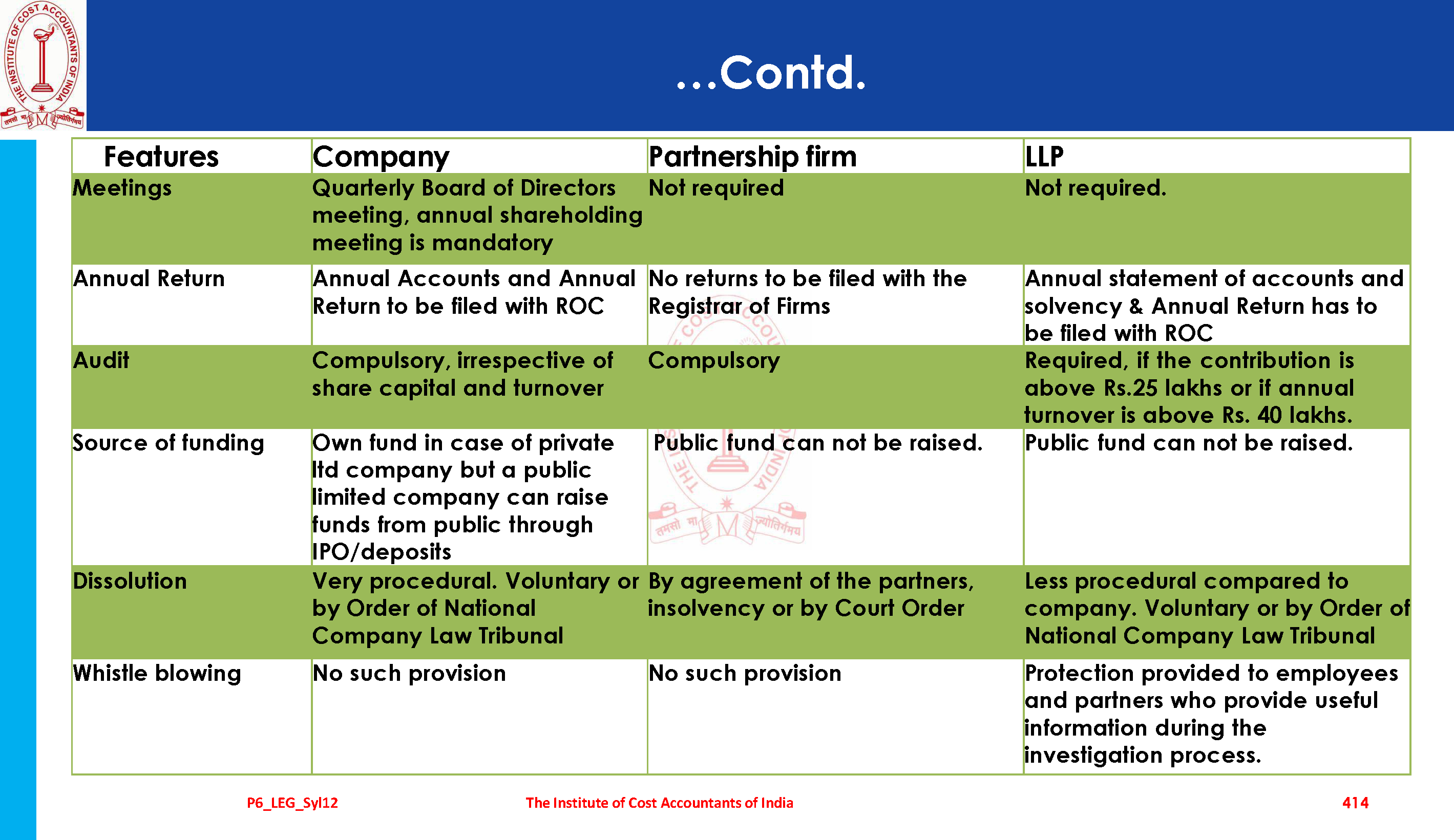 THE INSTITUTE OF COST ACCOUNTANTS OF INDIA
तमसो मा ज्योतिर्गमय

...Contd.

| Features | Company | Partnership firm | LLP |
|---|---|---|---|
| Meetings | Quarterly Board of Directors meeting, annual shareholding meeting is mandatory | Not required | Not required. |
| Annual Return | Annual Accounts and Annual Return to be filed with ROC | No returns to be filed with the Registrar of Firms | Annual statement of accounts and solvency & Annual Return has to be filed with ROC |
| Audit | Compulsory, irrespective of share capital and turnover | Compulsory | Required, if the contribution is above Rs.25 lakhs or if annual turnover is above Rs. 40 lakhs. |
| Source of funding | Own fund in case of private ltd company but a public limited company can raise funds from public through IPO/deposits | Public fund can not be raised. | Public fund can not be raised. |
| Dissolution | Very procedural. Voluntary or by Order of National Company Law Tribunal | By agreement of the partners, insolvency or by Court Order | Less procedural compared to company. Voluntary or by Order of National Company Law Tribunal |
| Whistle blowing | No such provision | No such provision | Protection provided to employees and partners who provide useful information during the investigation process. |

P6_LEG_Syl12 The Institute of Cost Accountants of India 414